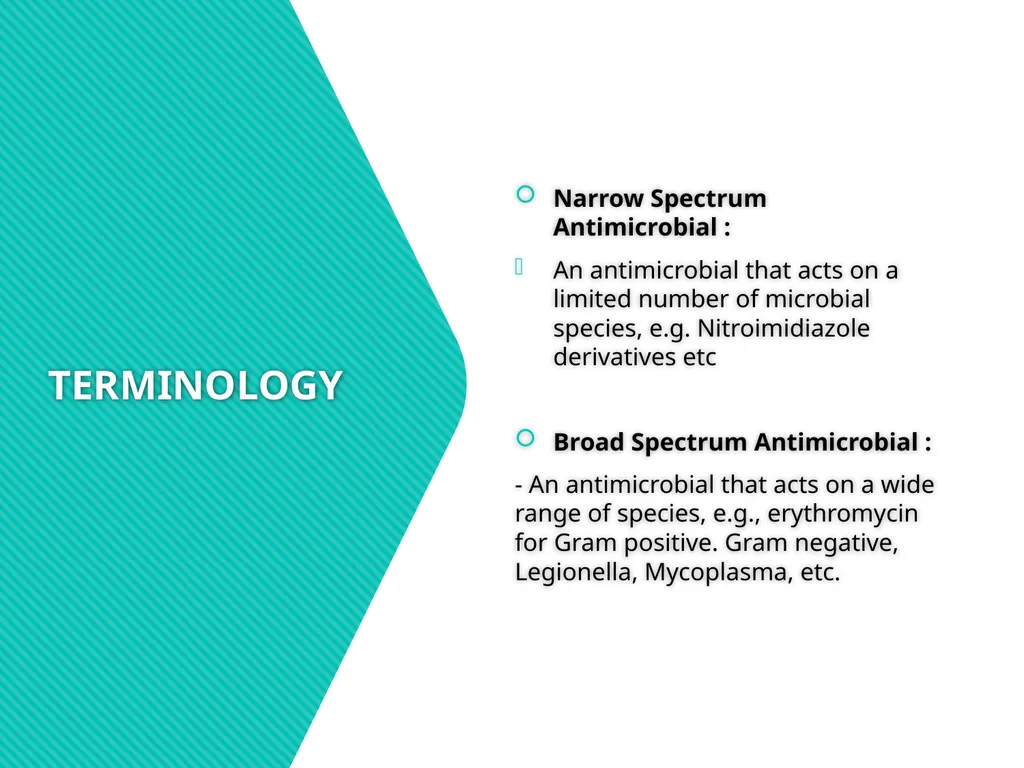 TERMINOLOGY

Narrow Spectrum Antimicrobial :

An antimicrobial that acts on a limited number of microbial species, e.g. Nitroimidiazole derivatives etc

Broad Spectrum Antimicrobial :

- An antimicrobial that acts on a wide range of species, e.g., erythromycin for Gram positive. Gram negative, Legionella, Mycoplasma, etc.